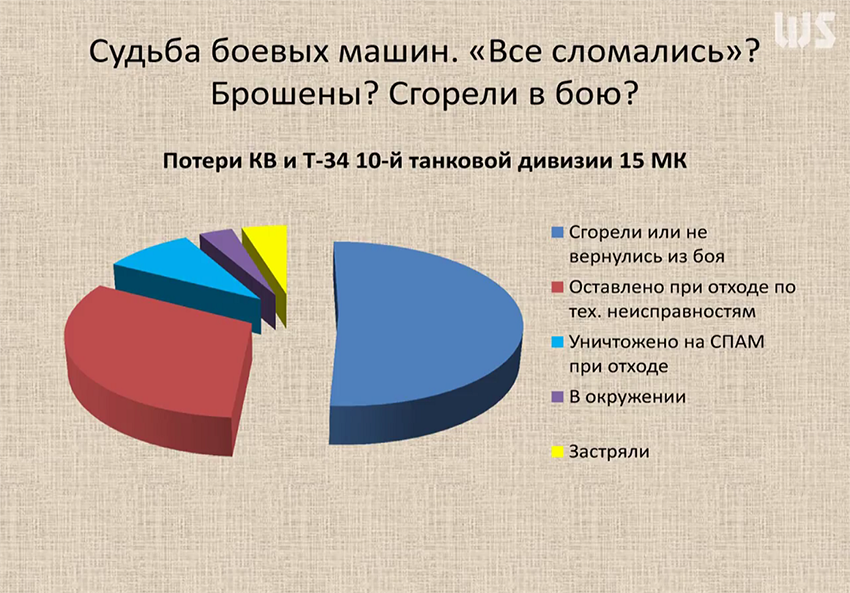 WS

Судьба боевых машин. «Все сломались»? Брошены? Сгорели в бою?

Потери КВ и Т-34 10-й танковой дивизии 15 МК

Сгорели или не вернулись из боя

Оставлено при отходе по тех. неисправностям

Уничтожено на СПАМ при отходе

В окружении

Застряли